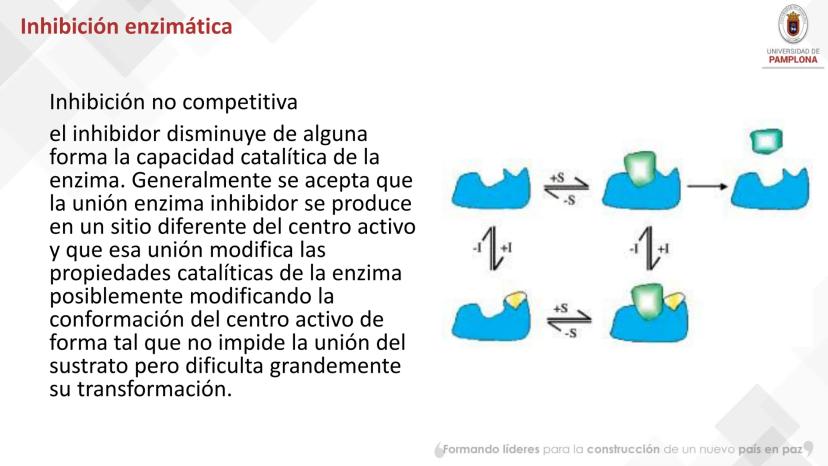 Inhibición enzimática

UNIVERSIDAD DE PAMPLONA

Inhibición no competitiva

el inhibidor disminuye de alguna forma la capacidad catalítica de la enzima. Generalmente se acepta que la unión enzima inhibidor se produce en un sitio diferente del centro activo y que esa unión modifica las propiedades catalíticas de la enzima posiblemente modificando la conformación del centro activo de forma tal que no impide la unión del sustrato pero dificulta grandemente su transformación.

+S
-S
-I
+I
-I
+I
+S
-S

Formando líderes para la construcción de un nuevo país en paz